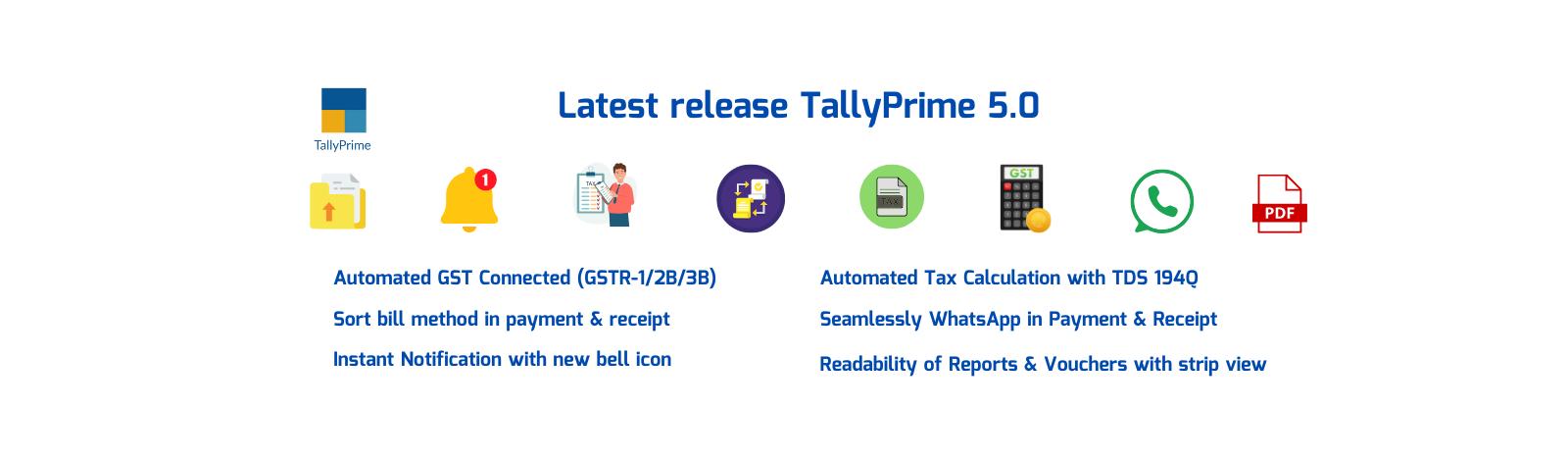 TallyPrime

Latest release TallyPrime 5.0

1

TAX

TAX

GST

PDF

Automated GST Connected (GSTR-1/2B/3B)

Sort bill method in payment & receipt

Instant Notification with new bell icon

Automated Tax Calculation with TDS 194Q

Seamlessly WhatsApp in Payment & Receipt

Readability of Reports & Vouchers with strip view